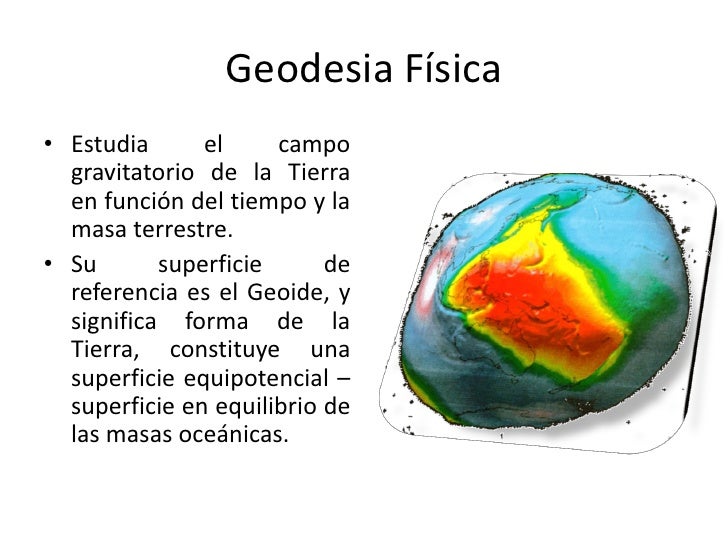 Geodesia Física

• Estudia el campo gravitatorio de la Tierra en función del tiempo y la masa terrestre.

• Su superficie de referencia es el Geoide, y significa forma de la Tierra, constituye una superficie equipotencial – superficie en equilibrio de las masas oceánicas.